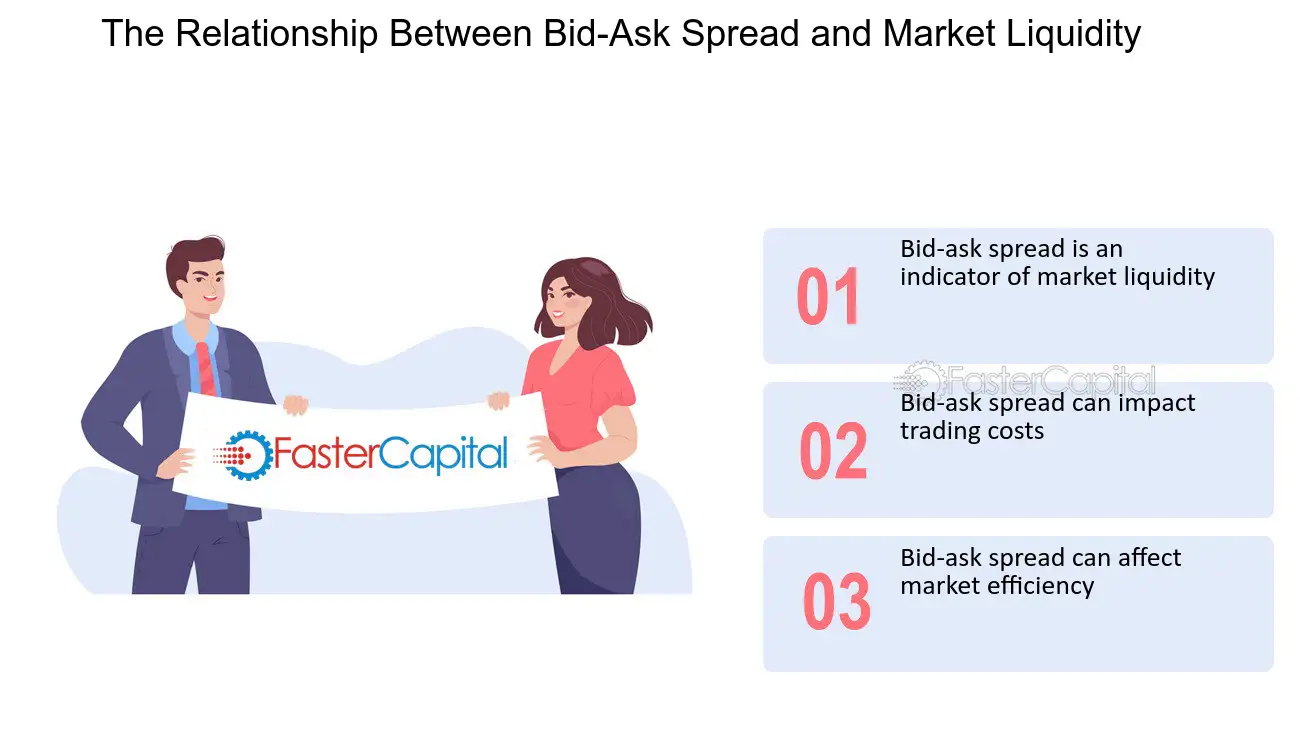 The Relationship Between Bid-Ask Spread and Market Liquidity

FasterCapital

01 Bid-ask spread is an indicator of market liquidity

FasterCapital

02 Bid-ask spread can impact trading costs

03 Bid-ask spread can affect market efficiency